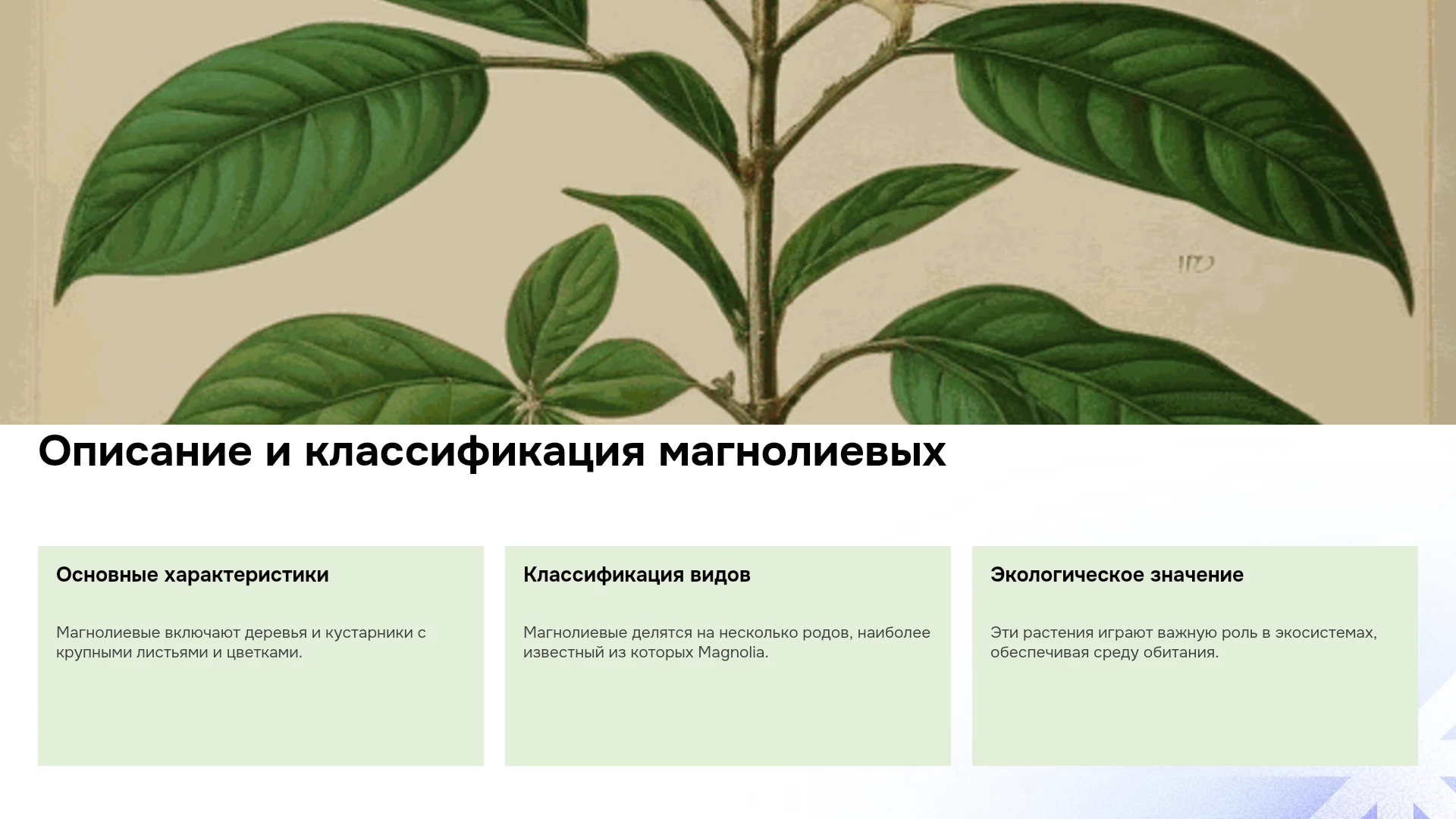 Описание и классификация магнолиевых

Основные характеристики

Магнолиевые включают деревья и кустарники с крупными листьями и цветками.

Классификация видов

Магнолиевые делятся на несколько родов, наиболее известный из которых Magnolia.

Экологическое значение

Эти растения играют важную роль в экосистемах, обеспечивая среду обитания.